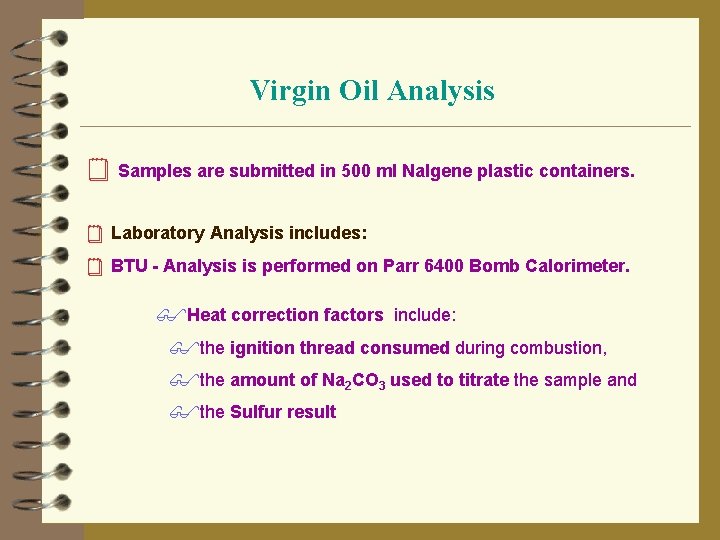 Virgin Oil Analysis

Samples are submitted in 500 ml Nalgene plastic containers.

Laboratory Analysis includes:

BTU - Analysis is performed on Parr 6400 Bomb Calorimeter.

Heat correction factors include:

the ignition thread consumed during combustion,

the amount of $Na_2CO_3$ used to titrate the sample and

the Sulfur result